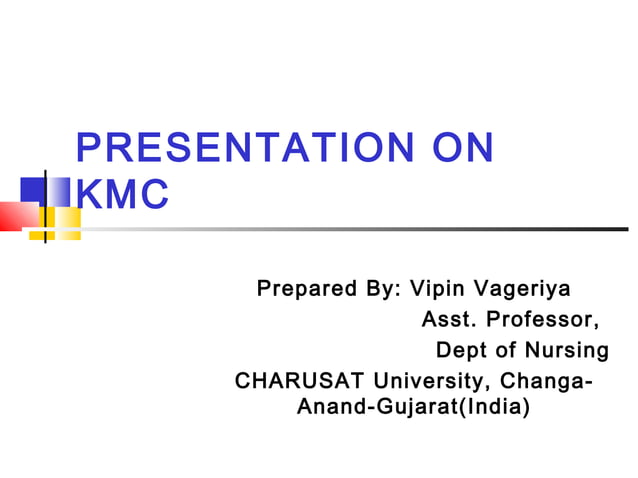 PRESENTATION ON KMC

Prepared By: Vipin Vageriya
Asst. Professor,
Dept of Nursing
CHARUSAT University, Changa-Anand-Gujarat(India)